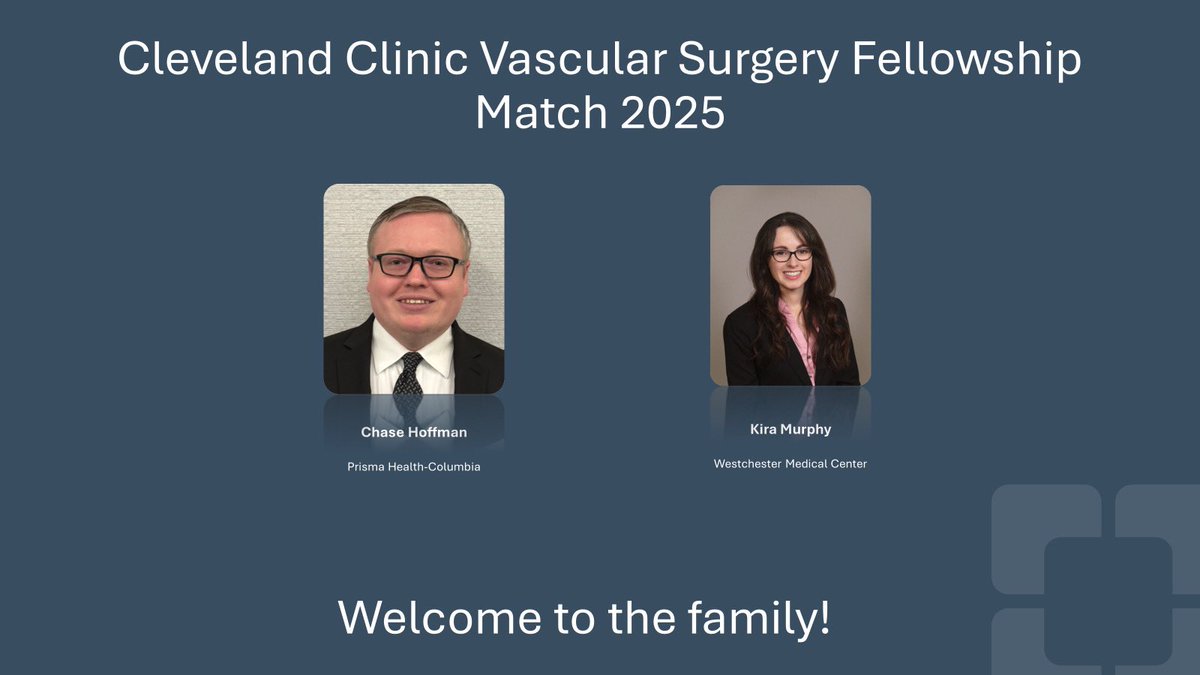 Cleveland Clinic Vascular Surgery Fellowship Match 2025

Chase Hoffman

Prisma Health-Columbia

Kira Murphy

Westchester Medical Center

Welcome to the family!